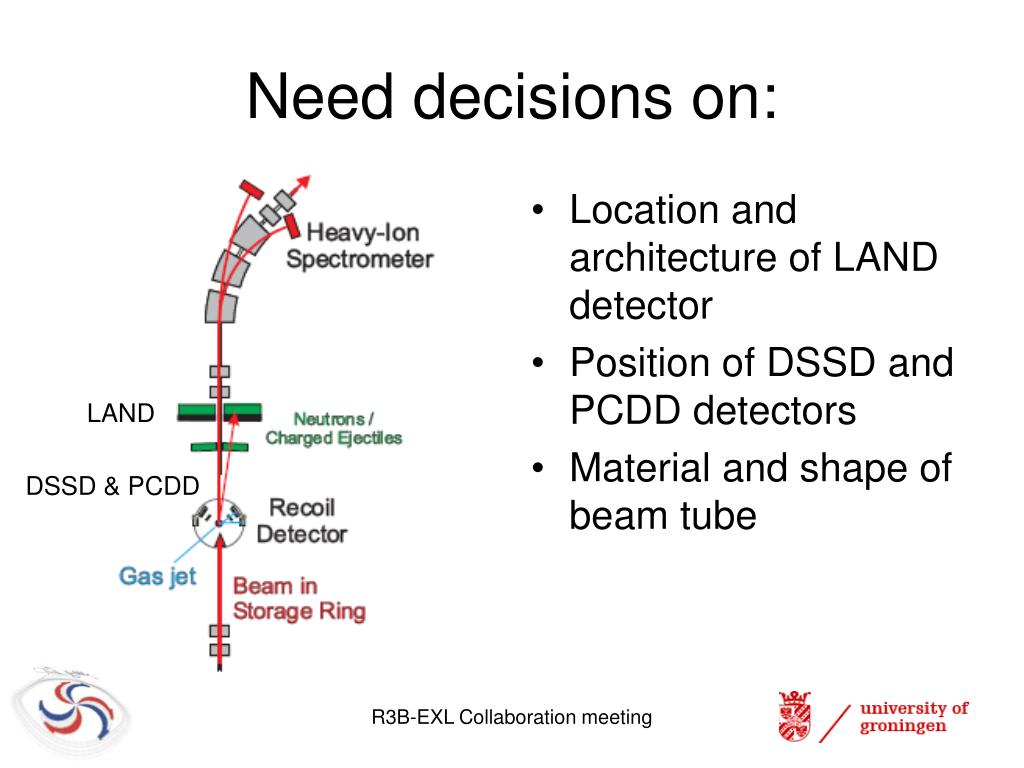 Need decisions on:

Heavy-Ion Spectrometer

LAND

Neutrons / Charged Ejectiles

DSSD & PCDD

Recoil Detector

Gas jet

Beam in Storage Ring

• Location and architecture of LAND detector
• Position of DSSD and PCDD detectors
• Material and shape of beam tube

R3B-EXL Collaboration meeting

university of groningen